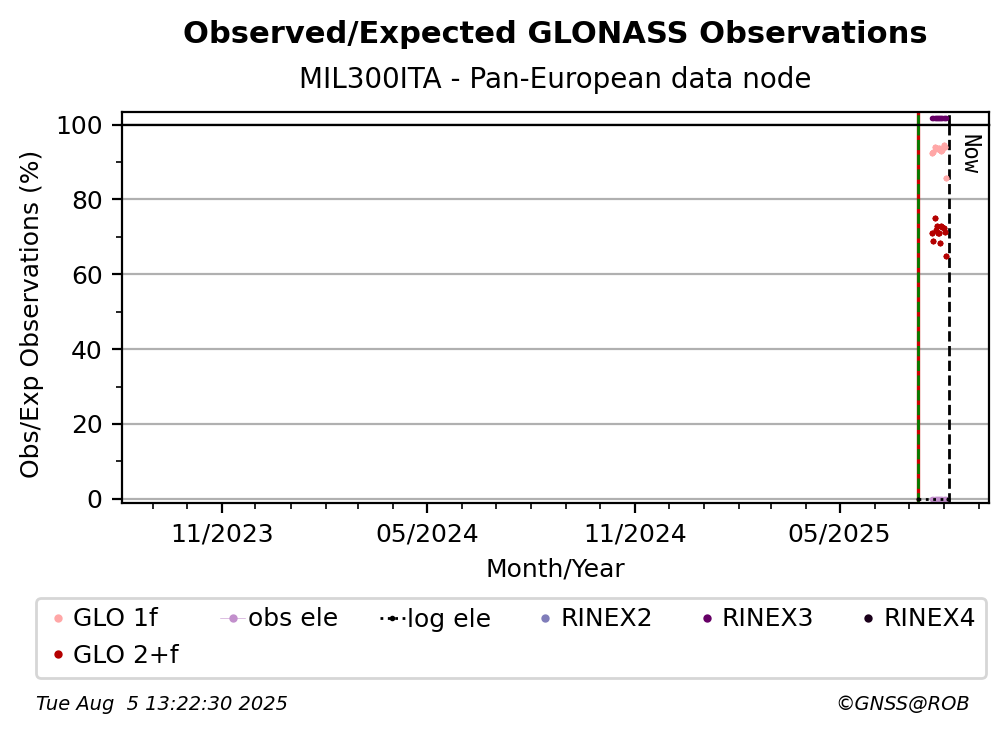 Observed/Expected GLONASS Observations
MIL300ITA - Pan-European data node

Obs/Exp Observations (%)
100
80
60
40
20
0

Now

11/2023
05/2024
11/2024
05/2025
Month/Year

GLO 1f
obs ele
log ele
RINEX2
RINEX3
RINEX4
GLO 2+f

Tue Aug 5 13:22:30 2025
©GNSS@ROB